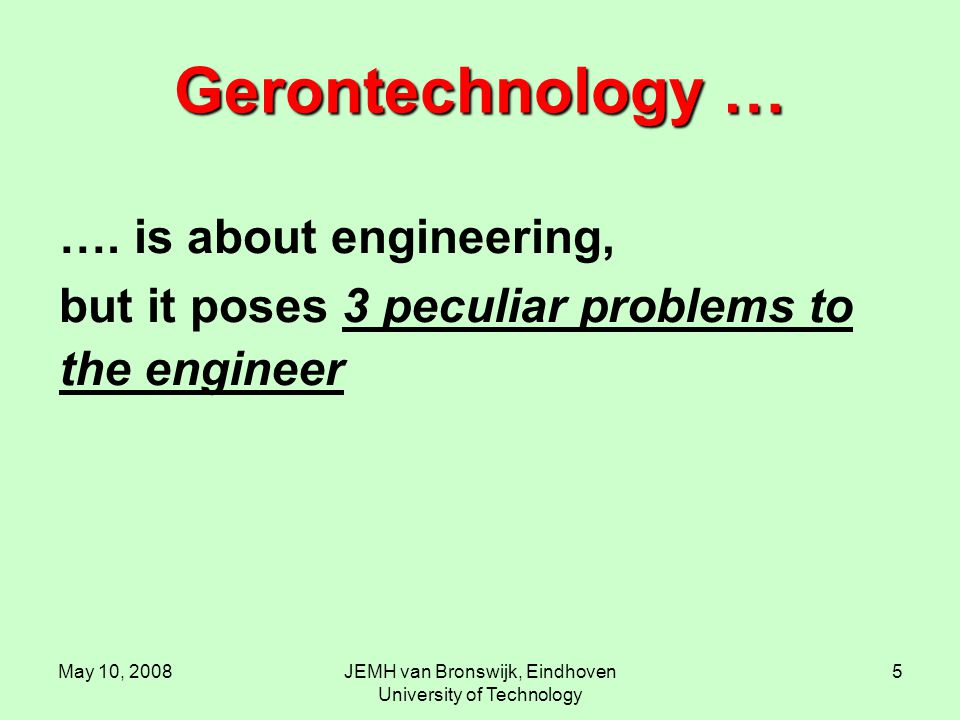 Gerontechnology …

…. is about engineering,

but it poses 3 peculiar problems to the engineer

May 10, 2008

JEMH van Bronswijk, Eindhoven University of Technology

5